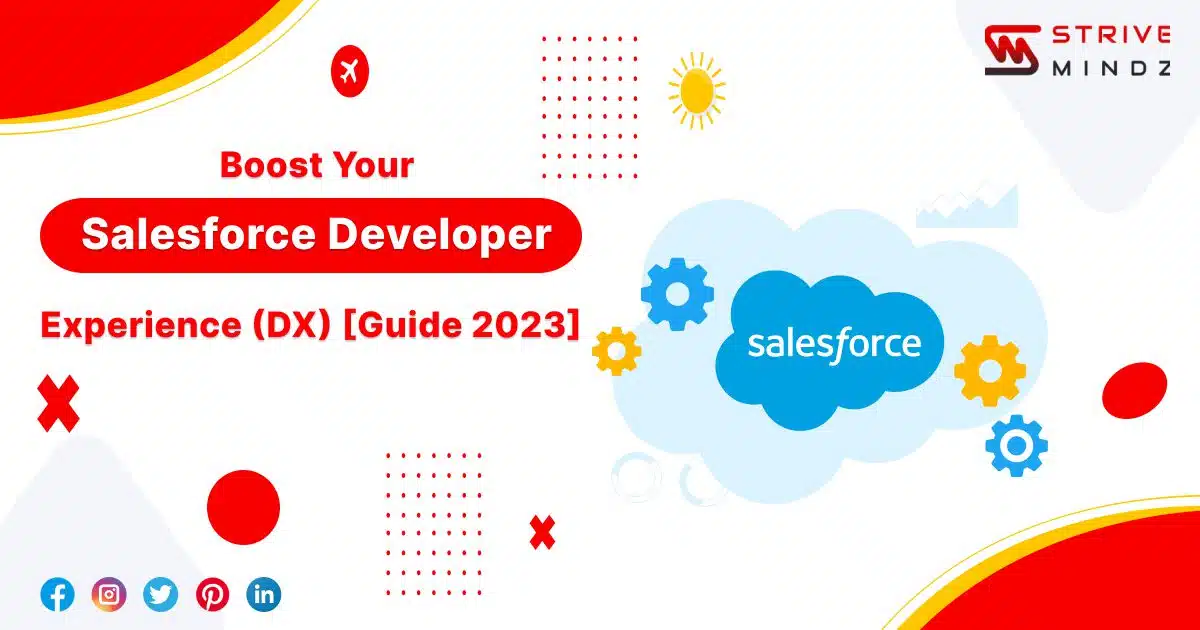 STRIVE MINDZ

Boost Your

Salesforce Developer

Experience (DX) [Guide 2023]

salesforce